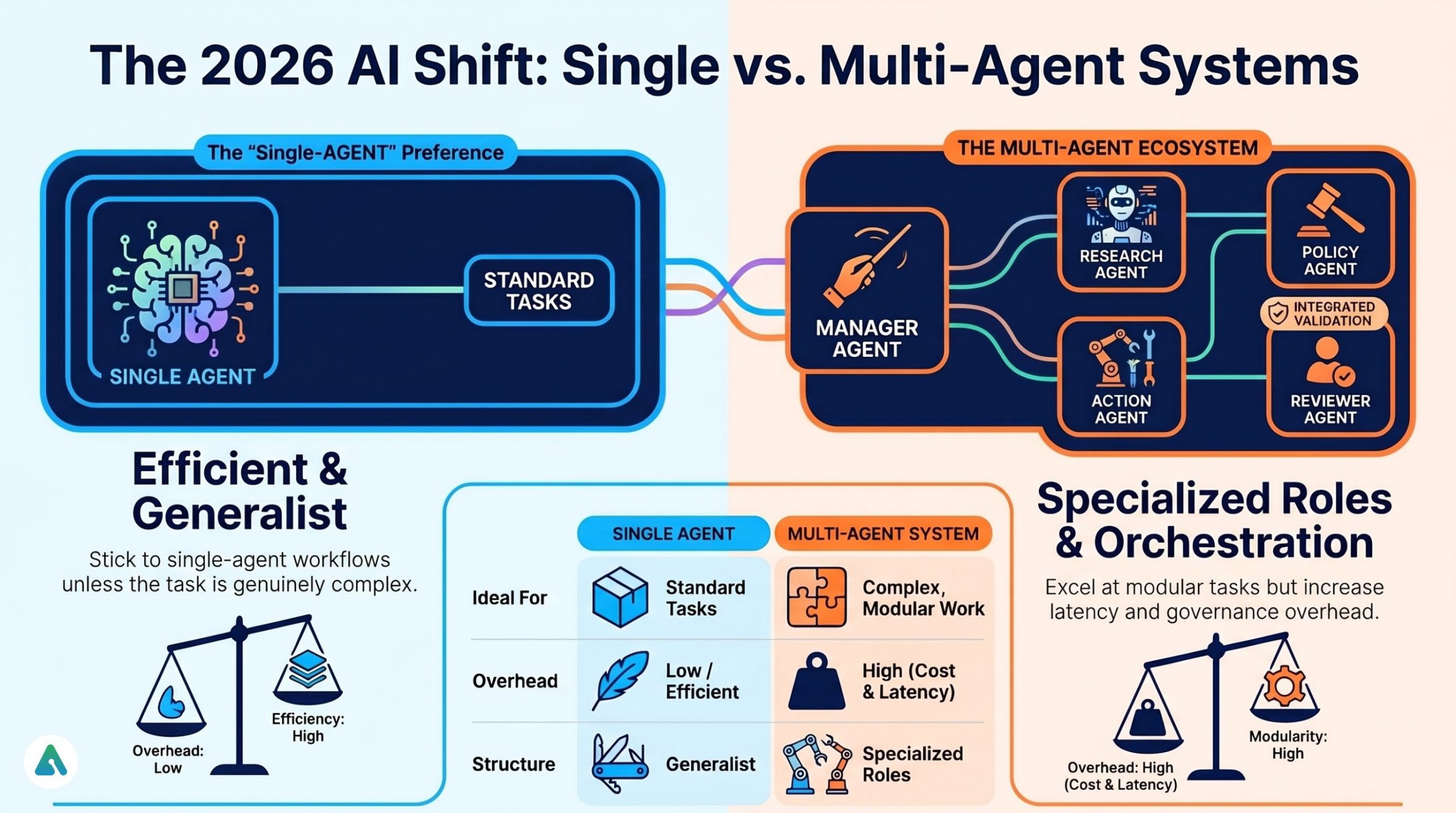 The 2026 AI Shift: Single vs. Multi-Agent Systems

The "Single-AGENT" Preference

SINGLE AGENT

STANDARD TASKS

THE MULTI-AGENT ECOSYSTEM

MANAGER AGENT

RESEARCH AGENT

POLICY AGENT

INTEGRATED VALIDATION

ACTION AGENT

REVIEWER AGENT

Efficient & Generalist

Stick to single-agent workflows unless the task is genuinely complex.

Overhead: Low

Efficiency: High

| | SINGLE AGENT | MULTI-AGENT SYSTEM |
|---|---|---|
| Ideal For | Standard Tasks | Complex, Modular Work |
| Overhead | Low / Efficient | High (Cost & Latency) |
| Structure | Generalist | Specialized Roles |

Specialized Roles & Orchestration

Excel at modular tasks but increase latency and governance overhead.

Overhead: High (Cost & Latency)

Modularity: High